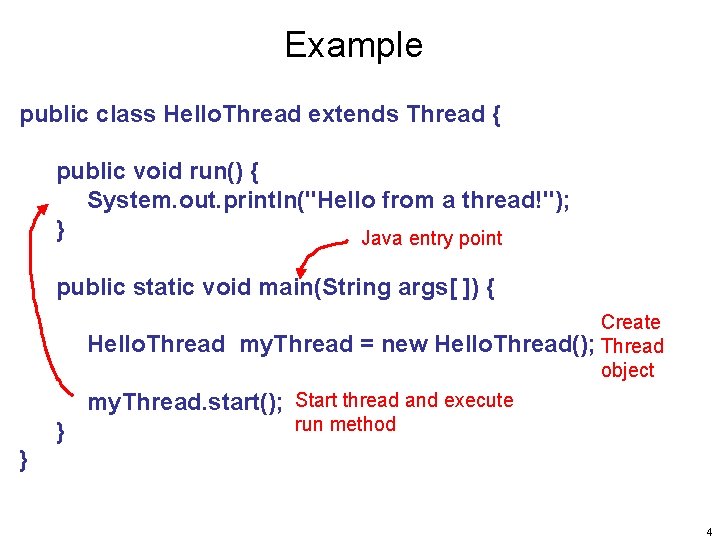 Example

public class HelloThread extends Thread {

public void run() {
System.out.println("Hello from a thread!");
}

Java entry point

public static void main(String args[ ]) {

HelloThread myThread = new HelloThread();

Create Thread object

myThread.start();

Start thread and execute run method

}
}

4